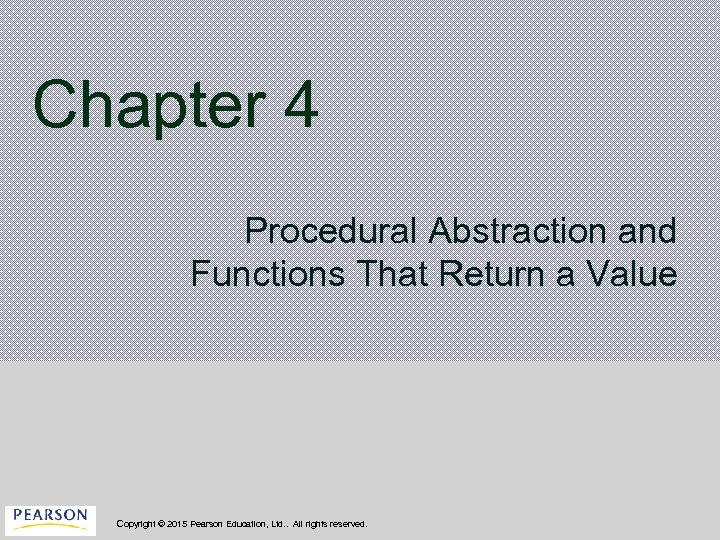 Chapter 4

Procedural Abstraction and Functions That Return a Value

PEARSON

Copyright © 2015 Pearson Education, Ltd.. All rights reserved.